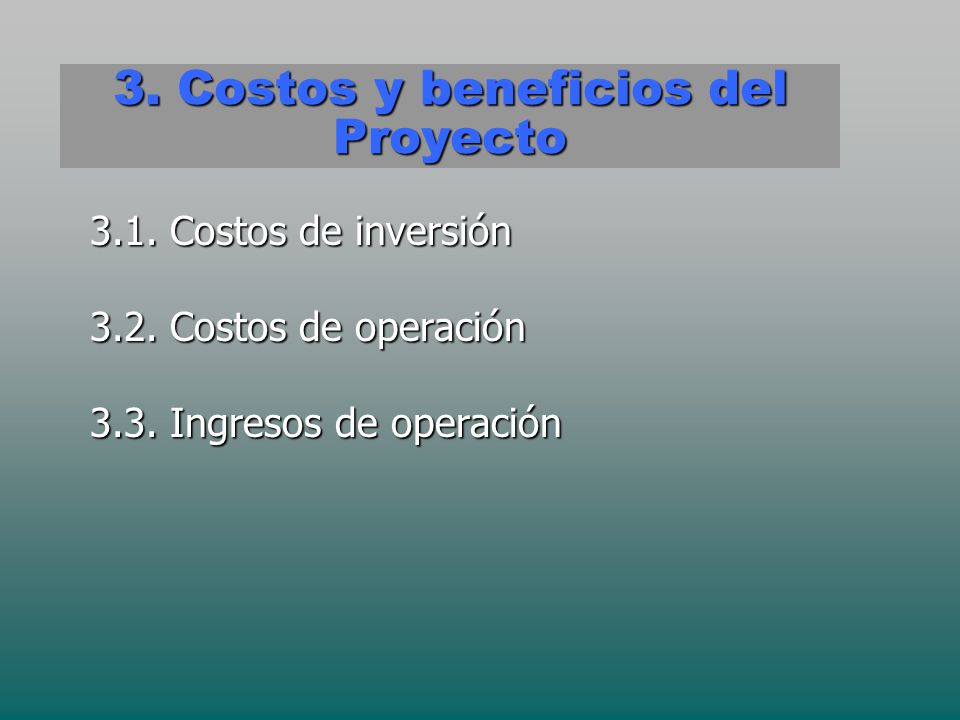 3. Costos y beneficios del Proyecto

3.1. Costos de inversión

3.2. Costos de operación

3.3. Ingresos de operación